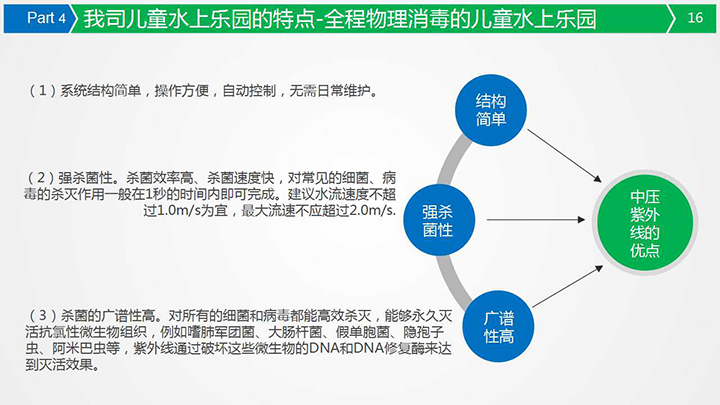 Part 4 我司儿童水上乐园的特点-全程物理消毒的儿童水上乐园 16

（1）系统结构简单，操作方便，自动控制，无需日常维护。

（2）强杀菌性。杀菌效率高、杀菌速度快，对常见的细菌、病毒的杀灭作用一般在1秒的时间内即可完成。建议水流速度不超过1.0m/s为宜，最大流速不应超过2.0m/s.

（3）杀菌的广谱性高。对所有的细菌和病毒都能高效杀灭，能够永久灭活抗氯性微生物组织，例如嗜肺军团菌、大肠杆菌、假单胞菌、隐孢子虫、阿米巴虫等，紫外线通过破坏这些微生物的DNA和DNA修复酶来达到灭活效果。

结构简单

强杀菌性

广谱性高

中压紫外线的优点